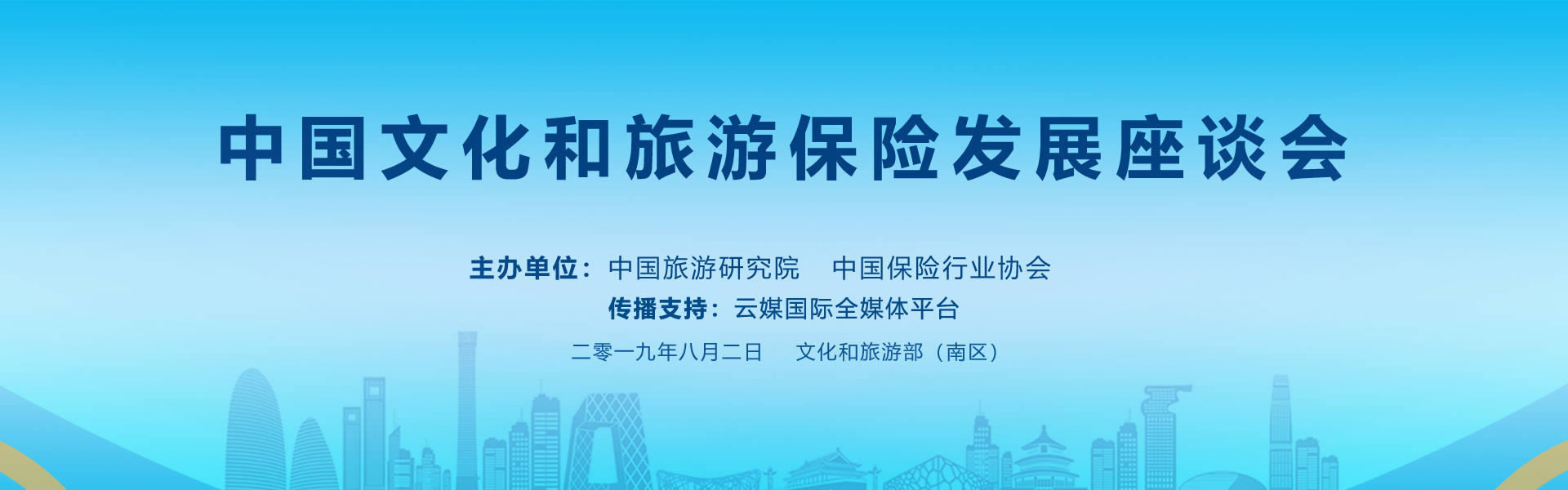 中国文化和旅游保险发展座谈会

主办单位：中国旅游研究院　中国保险行业协会

传播支持：云媒国际全媒体平台

二零一九年八月二日　文化和旅游部（南区）